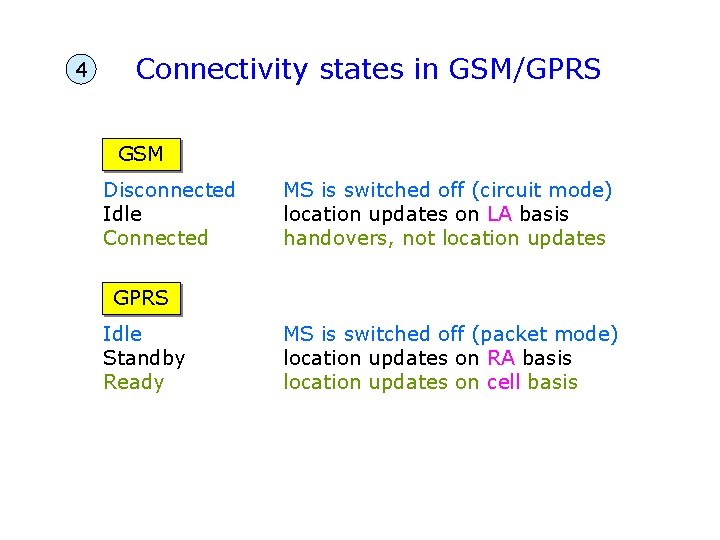 4 Connectivity states in GSM/GPRS

GSM

Disconnected MS is switched off (circuit mode)
Idle location updates on LA basis
Connected handovers, not location updates

GPRS

Idle MS is switched off (packet mode)
Standby location updates on RA basis
Ready location updates on cell basis